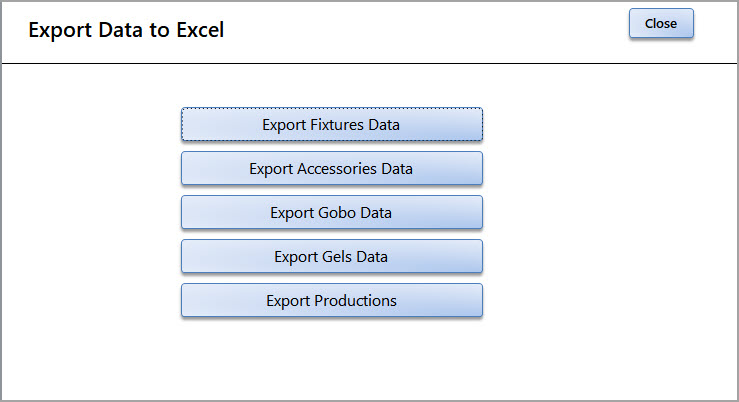 Export Data to Excel

Close

Export Fixtures Data

Export Accessories Data

Export Gobo Data

Export Gels Data

Export Productions